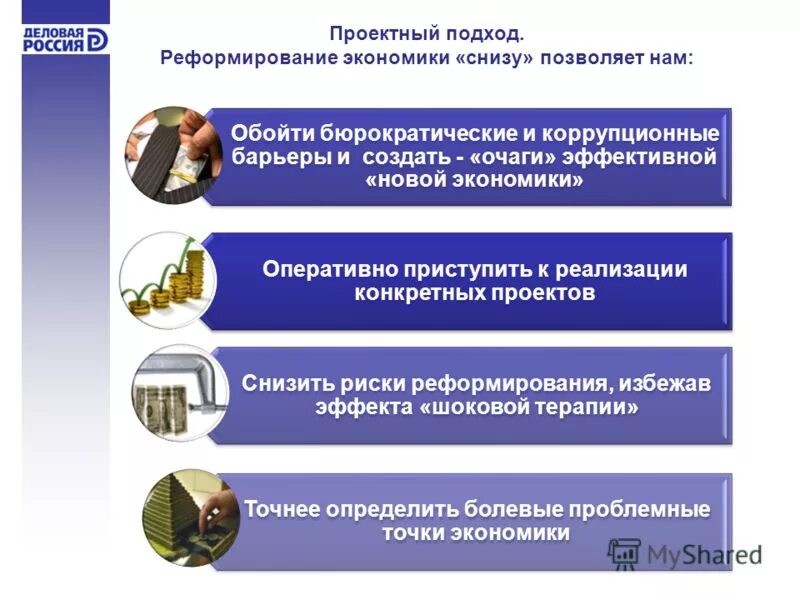 ДЕЛОВАЯ РОССИЯ

Проектный подход.
Реформирование экономики «снизу» позволяет нам:

Обойти бюрократические и коррупционные барьеры и создать - «очаги» эффективной «новой экономики»

Оперативно приступить к реализации конкретных проектов

Снизить риски реформирования, избежав эффекта «шоковой терапии»

Точнее определить болевые проблемные точки экономики

MyShared